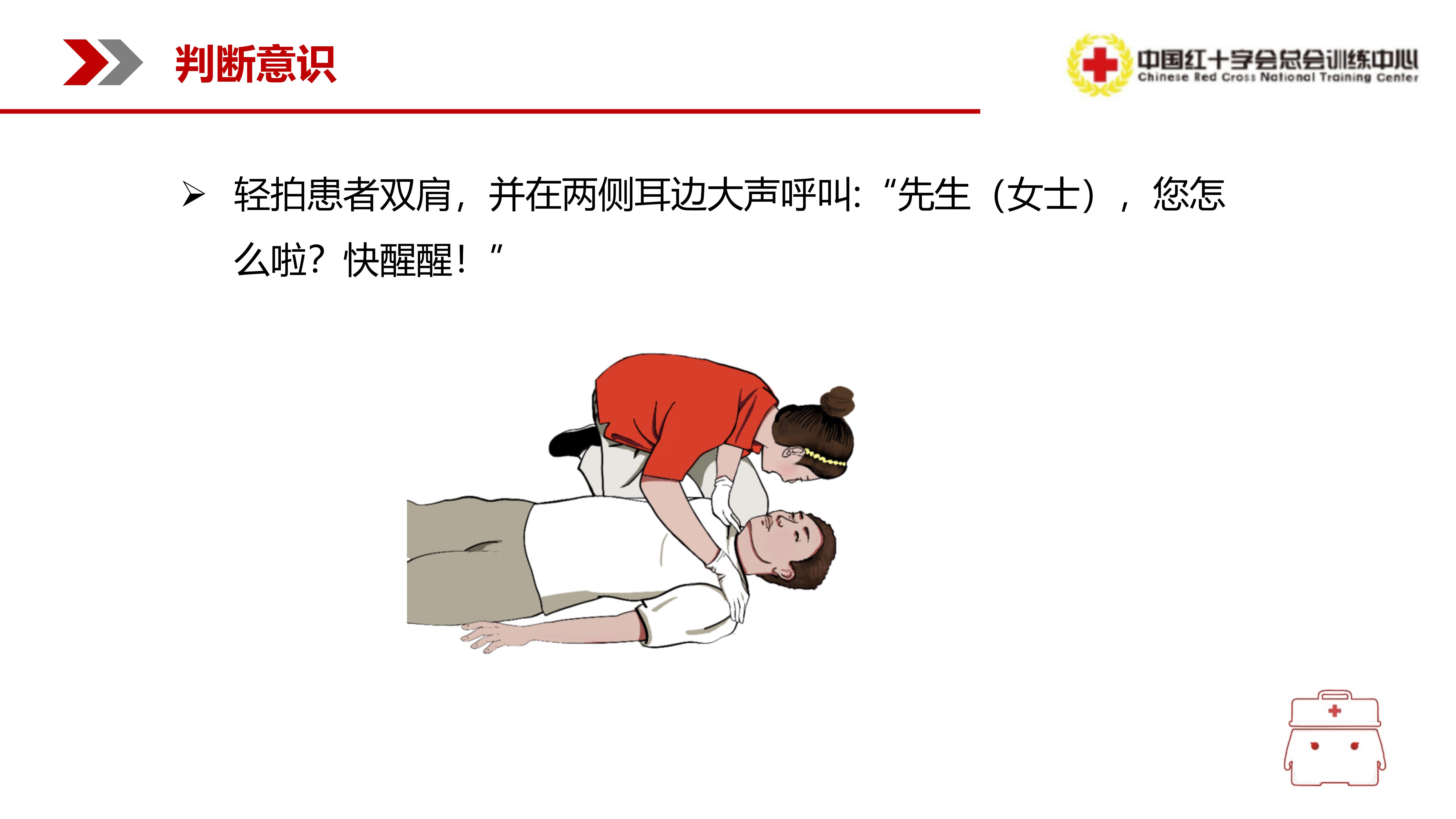 判断意识

中国红十字会总会训练中心
Chinese Red Cross National Training Center

➢ 轻拍患者双肩，并在两侧耳边大声呼叫：“先生（女士），您怎么啦？快醒醒！”